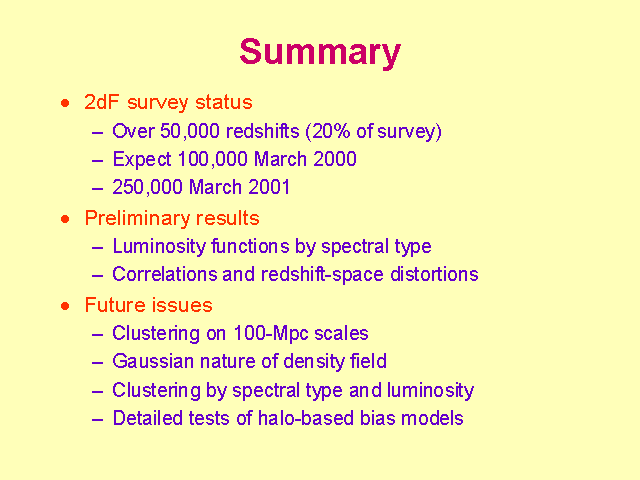 Summary

• 2dF survey status
– Over 50,000 redshifts (20% of survey)
– Expect 100,000 March 2000
– 250,000 March 2001
• Preliminary results
– Luminosity functions by spectral type
– Correlations and redshift-space distortions
• Future issues
– Clustering on 100-Mpc scales
– Gaussian nature of density field
– Clustering by spectral type and luminosity
– Detailed tests of halo-based bias models